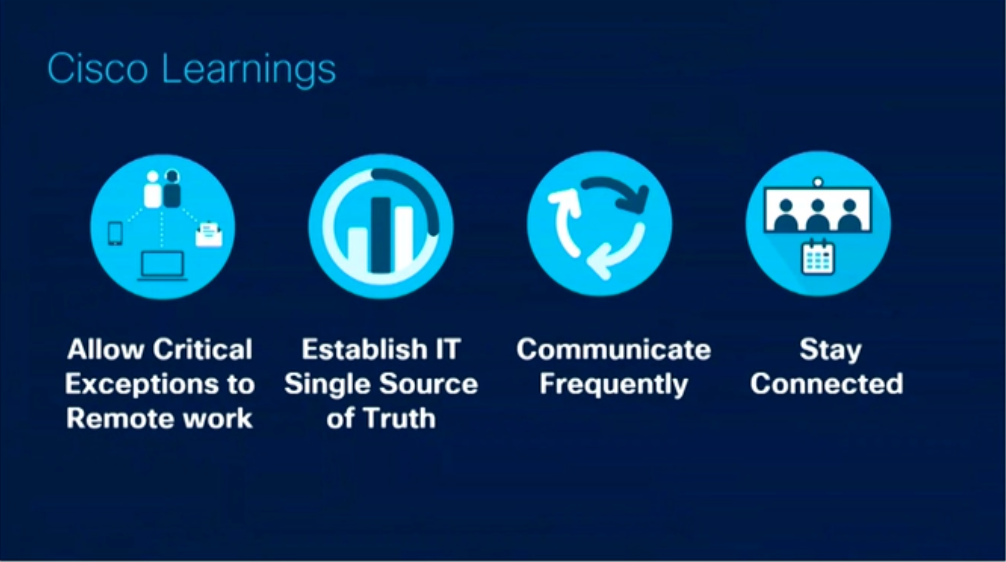 Cisco Learnings

Allow Critical Exceptions to Remote work

Establish IT Single Source of Truth

Communicate Frequently

Stay Connected